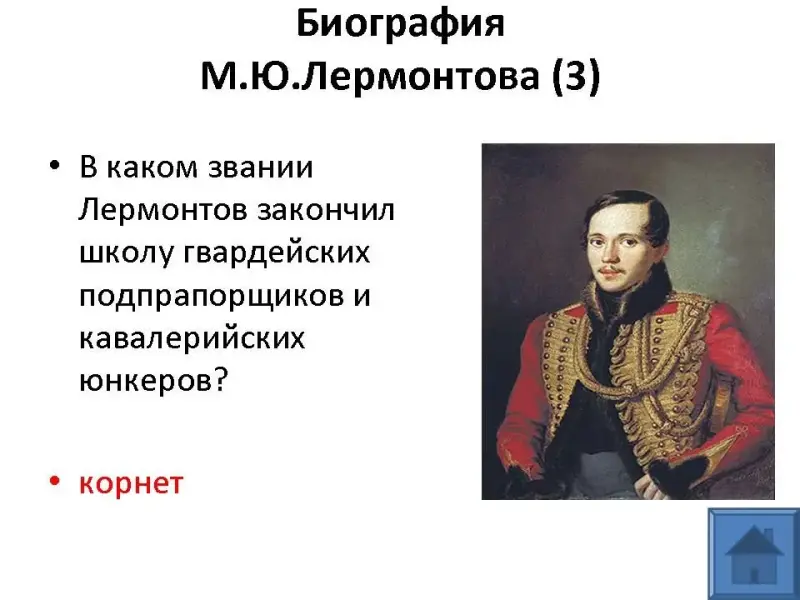 Биография М.Ю.Лермонтова (3)

• В каком звании Лермонтов закончил школу гвардейских подпрапорщиков и кавалерийских юнкеров?

• корнет